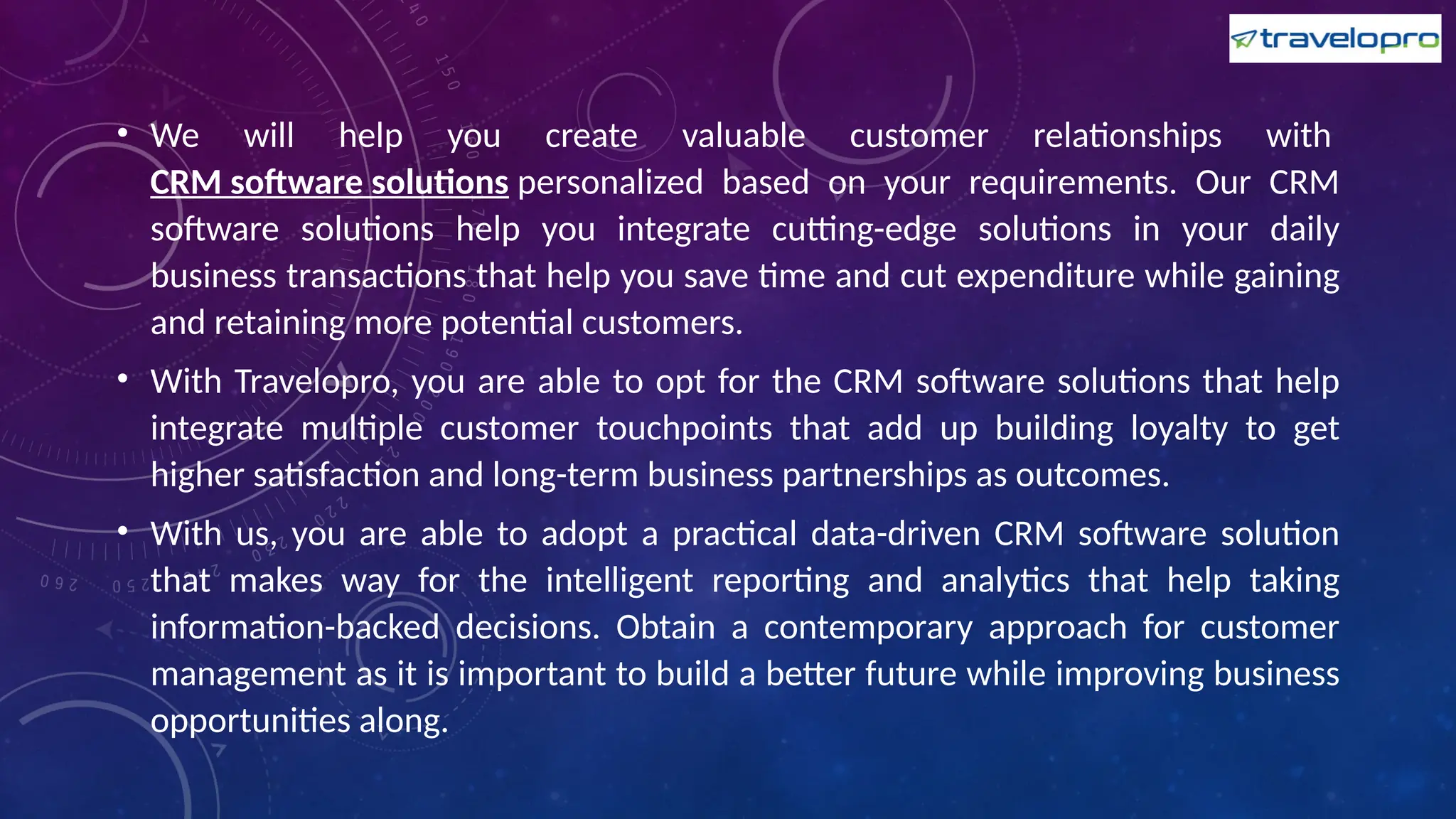 travelopro

• We will help you create valuable customer relationships with CRM software solutions personalized based on your requirements. Our CRM software solutions help you integrate cutting-edge solutions in your daily business transactions that help you save time and cut expenditure while gaining and retaining more potential customers.

• With Travelopro, you are able to opt for the CRM software solutions that help integrate multiple customer touchpoints that add up building loyalty to get higher satisfaction and long-term business partnerships as outcomes.

• With us, you are able to adopt a practical data-driven CRM software solution that makes way for the intelligent reporting and analytics that help taking information-backed decisions. Obtain a contemporary approach for customer management as it is important to build a better future while improving business opportunities along.